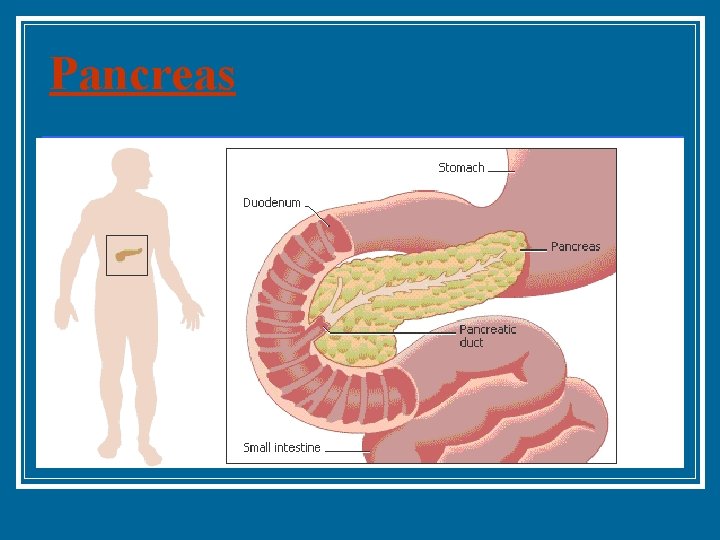 Pancreas

Stomach

Duodenum

Pancreas

Pancreatic duct

Small intestine